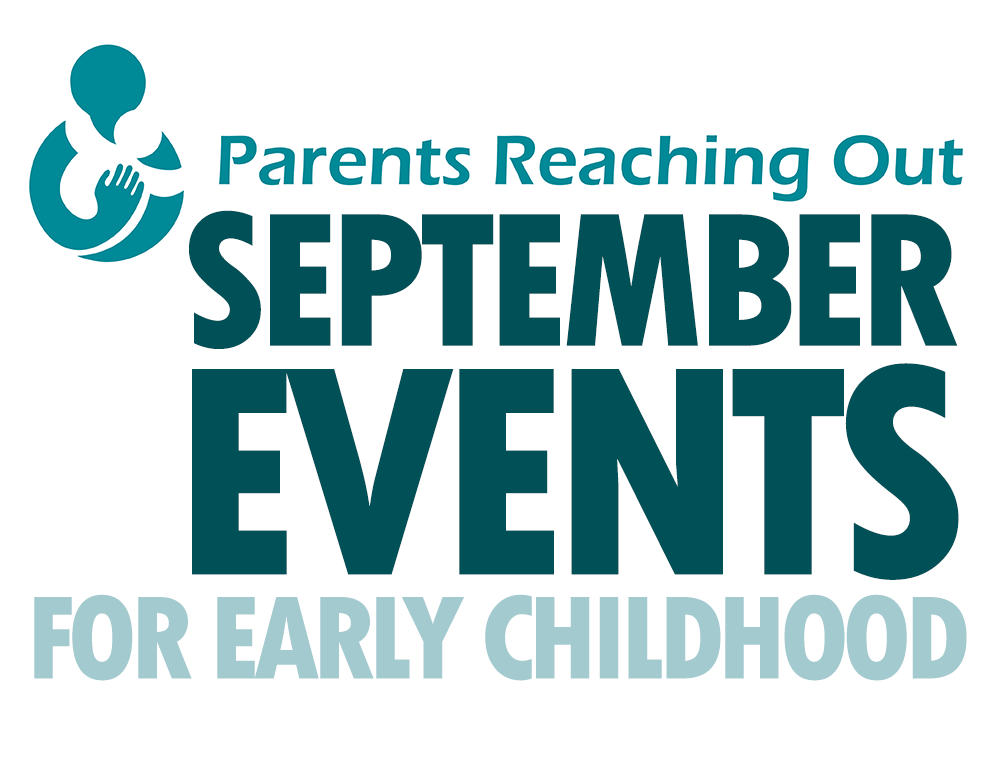 Parents Reaching Out

SEPTEMBER
EVENTS
FOR EARLY CHILDHOOD